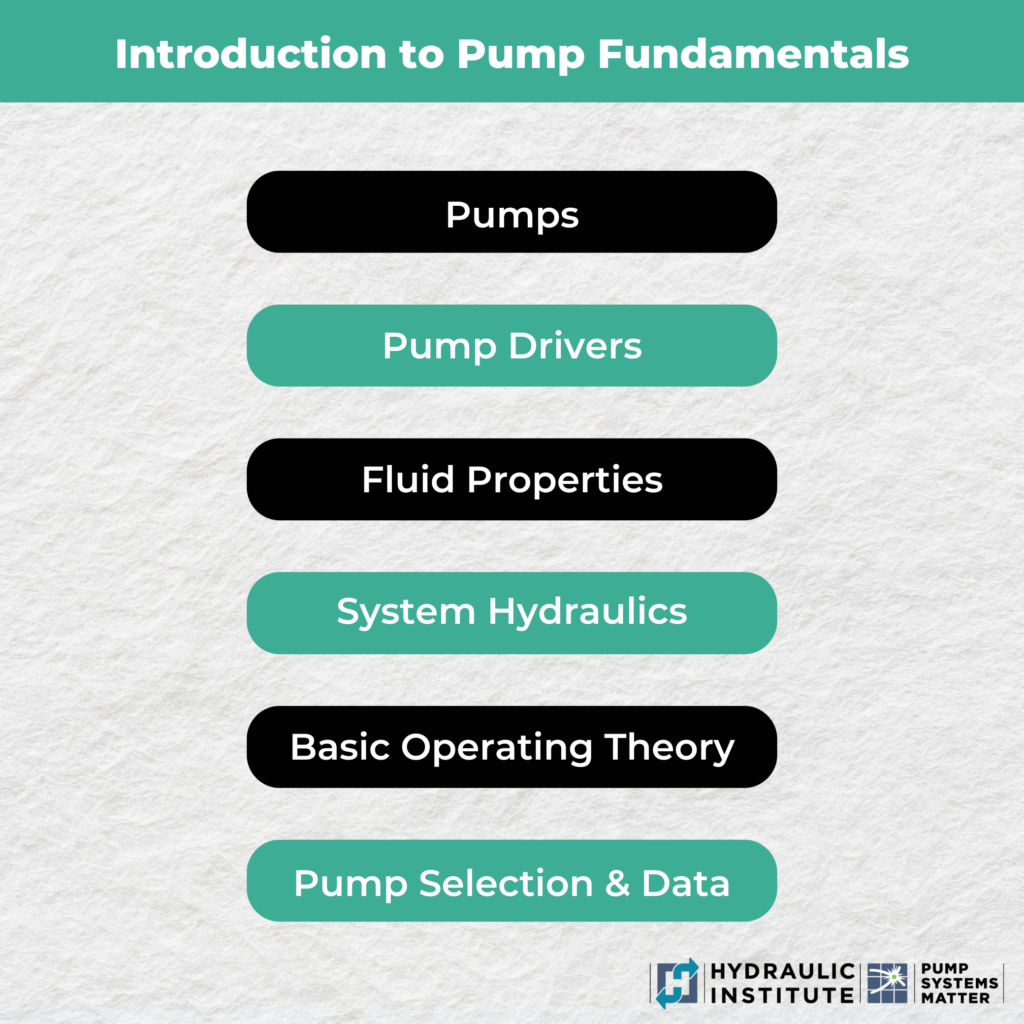 Introduction to Pump Fundamentals

Pumps

Pump Drivers

Fluid Properties

System Hydraulics

Basic Operating Theory

Pump Selection & Data

HYDRAULIC INSTITUTE

PUMP SYSTEMS MATTER